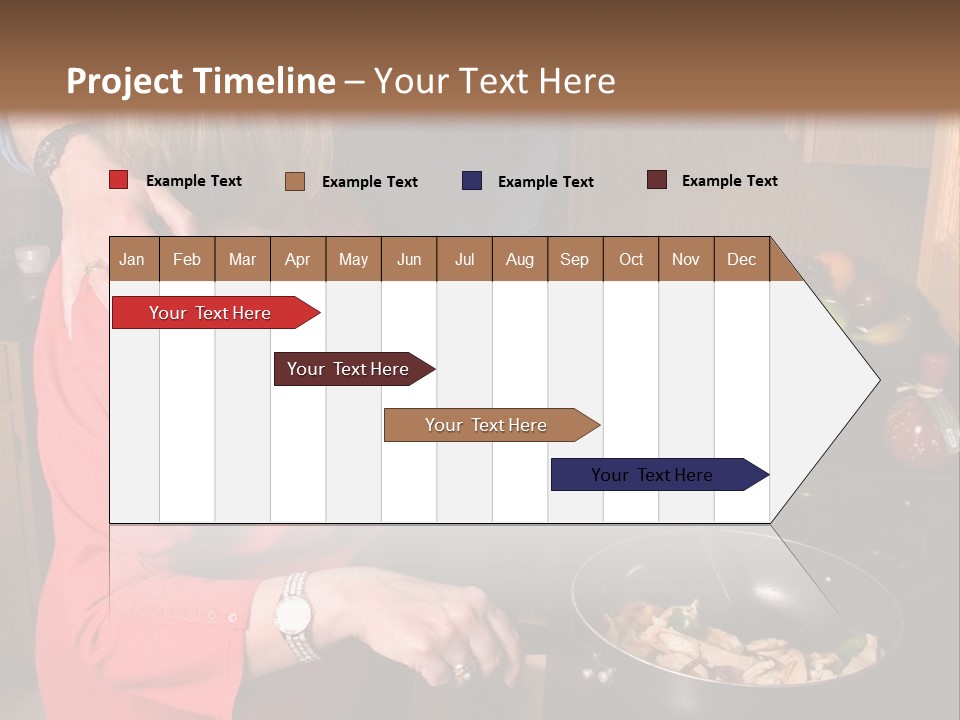 Project Timeline – Your Text Here

Example Text
Example Text
Example Text
Example Text

| Jan | Feb | Mar | Apr | May | Jun | Jul | Aug | Sep | Oct | Nov | Dec |
|---|---|---|---|---|---|---|---|---|---|---|---|

Your Text Here

Your Text Here

Your Text Here

Your Text Here